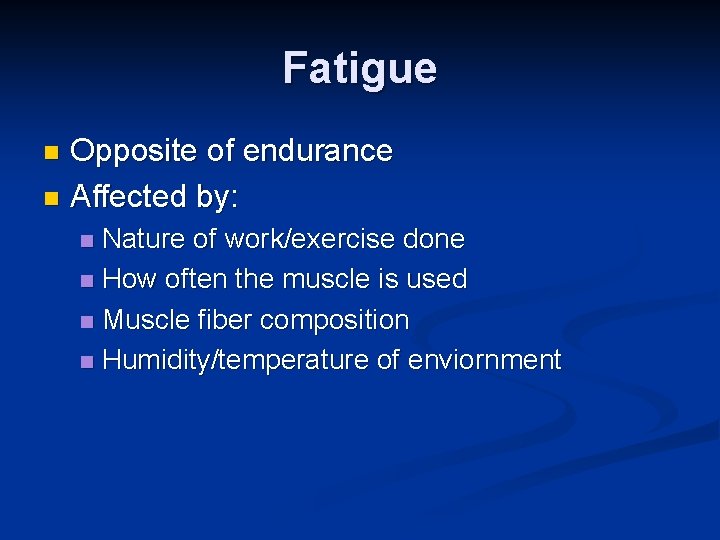 Fatigue

- Opposite of endurance
- Affected by:
  - Nature of work/exercise done
  - How often the muscle is used
  - Muscle fiber composition
  - Humidity/temperature of enviornment